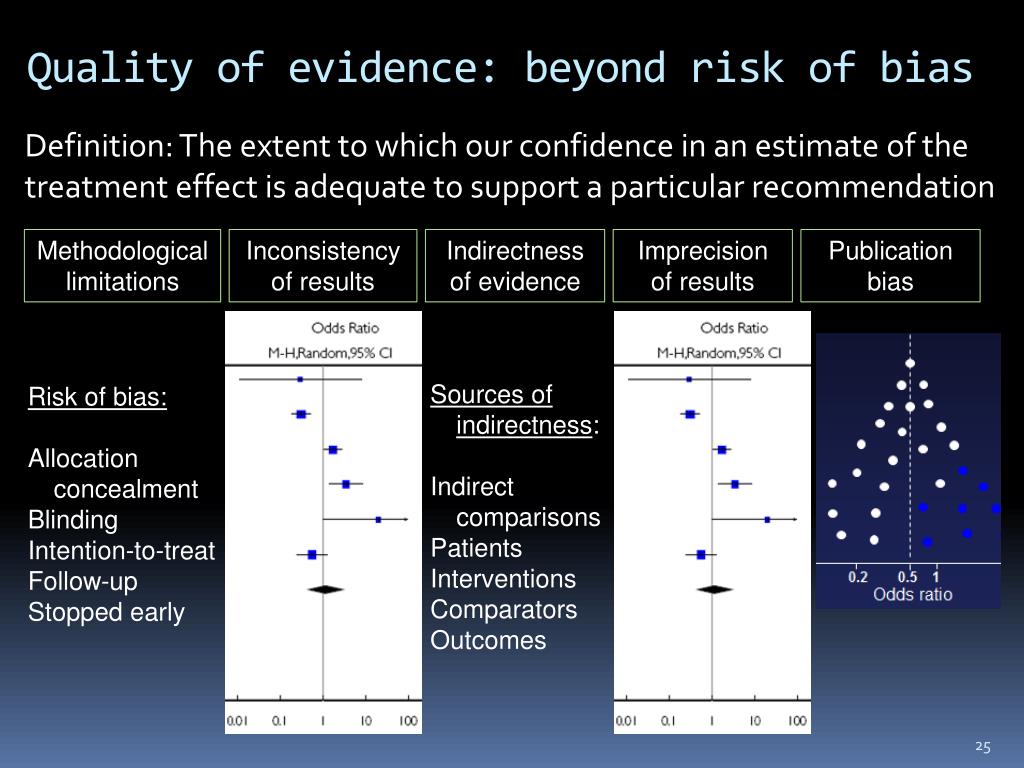 Quality of evidence: beyond risk of bias

Definition: The extent to which our confidence in an estimate of the treatment effect is adequate to support a particular recommendation

Methodological limitations

Inconsistency of results

Indirectness of evidence

Imprecision of results

Publication bias

Risk of bias:

Allocation concealment
Blinding
Intention-to-treat
Follow-up
Stopped early

Odds Ratio
M-H,Random,95% CI

0.01 0.1 1 10 100

Sources of indirectness:

Indirect comparisons
Patients
Interventions
Comparators
Outcomes

Odds Ratio
M-H,Random,95% CI

0.01 0.1 1 10 100

0.2 0.5 1
Odds ratio

25